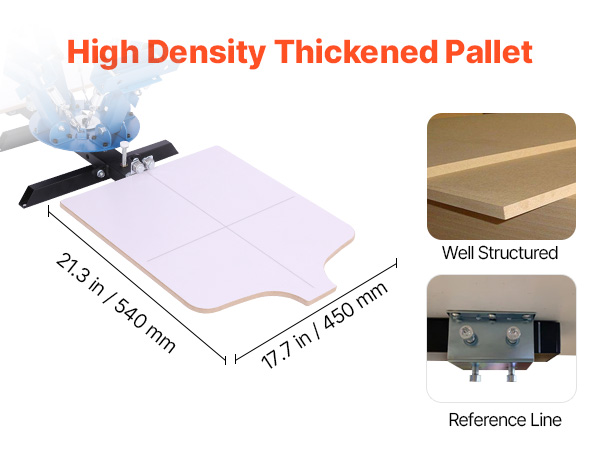 High Density Thickened Pallet

21.3 in / 540 mm

17.7 in / 450 mm

Well Structured

Reference Line